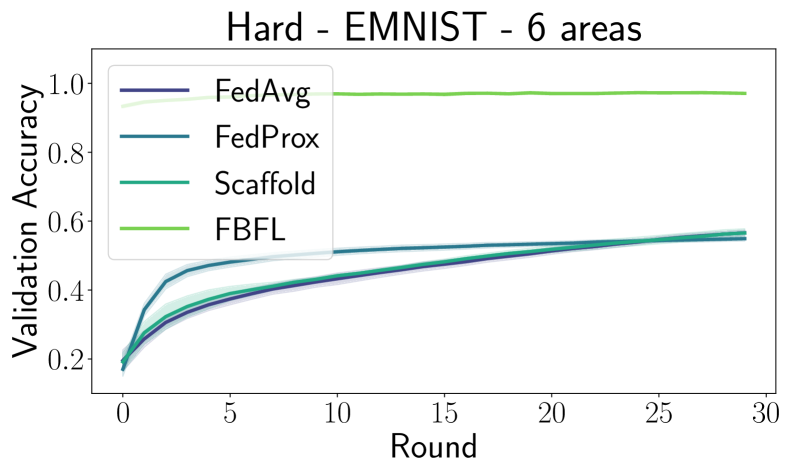 Hard - EMNIST - 6 areas

Validation Accuracy

1.0
0.8
0.6
0.4
0.2

FedAvg
FedProx
Scaffold
FBFL

0 5 10 15 20 25 30

Round